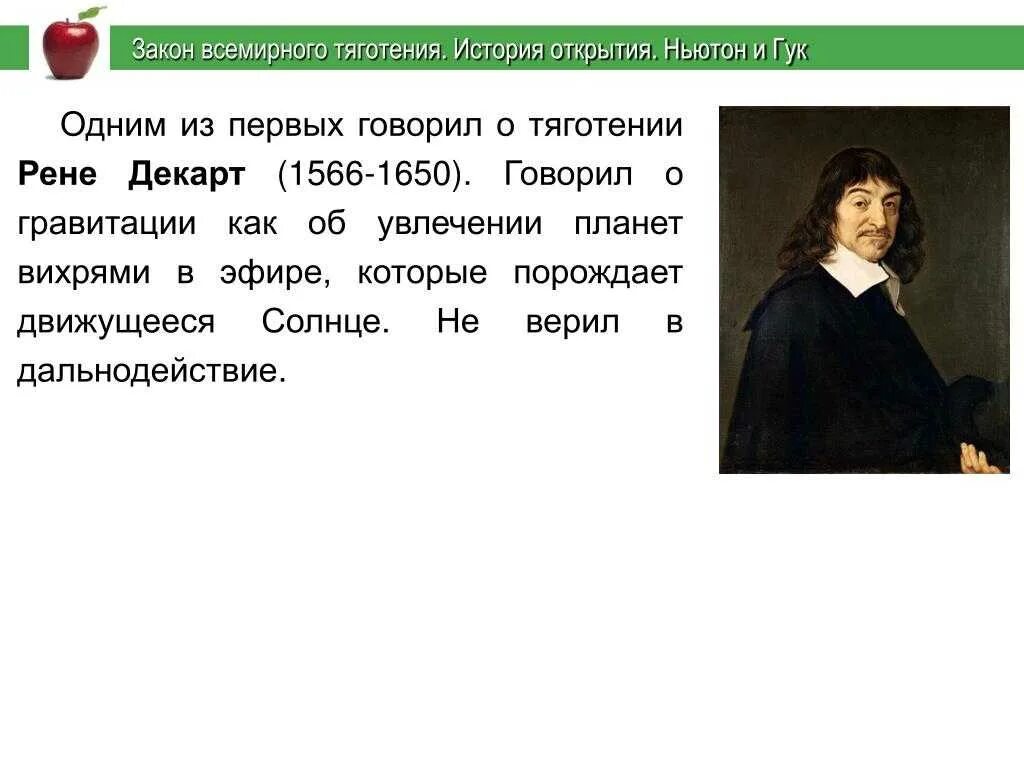 Закон всемирного тяготения. История открытия. Ньютон и Гук

Одним из первых говорил о тяготении **Рене Декарт** (1566-1650). Говорил о гравитации как об увлечении планет вихрями в эфире, которые порождает движущееся Солнце. Не верил в дальнодействие.